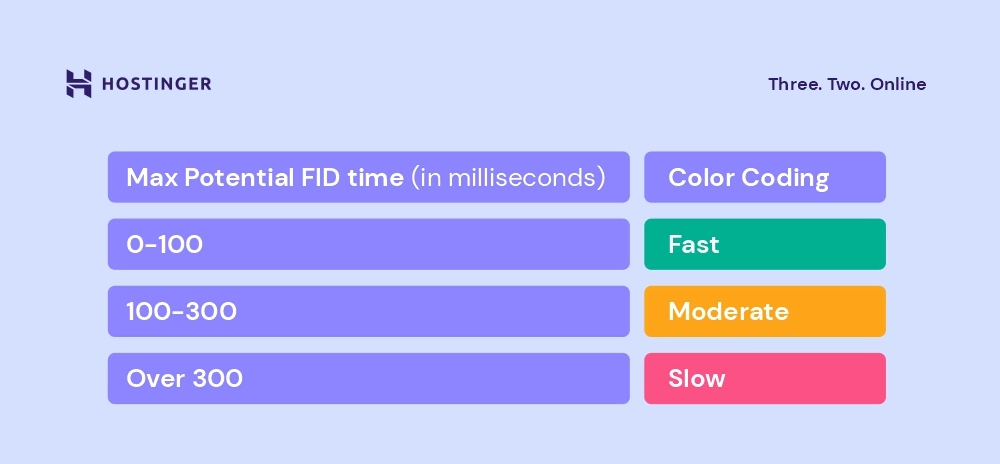 HOSTINGER

Three. Two. Online

| Max Potential FID time (in milliseconds) | Color Coding |
|---|---|
| 0-100 | Fast |
| 100-300 | Moderate |
| Over 300 | Slow |